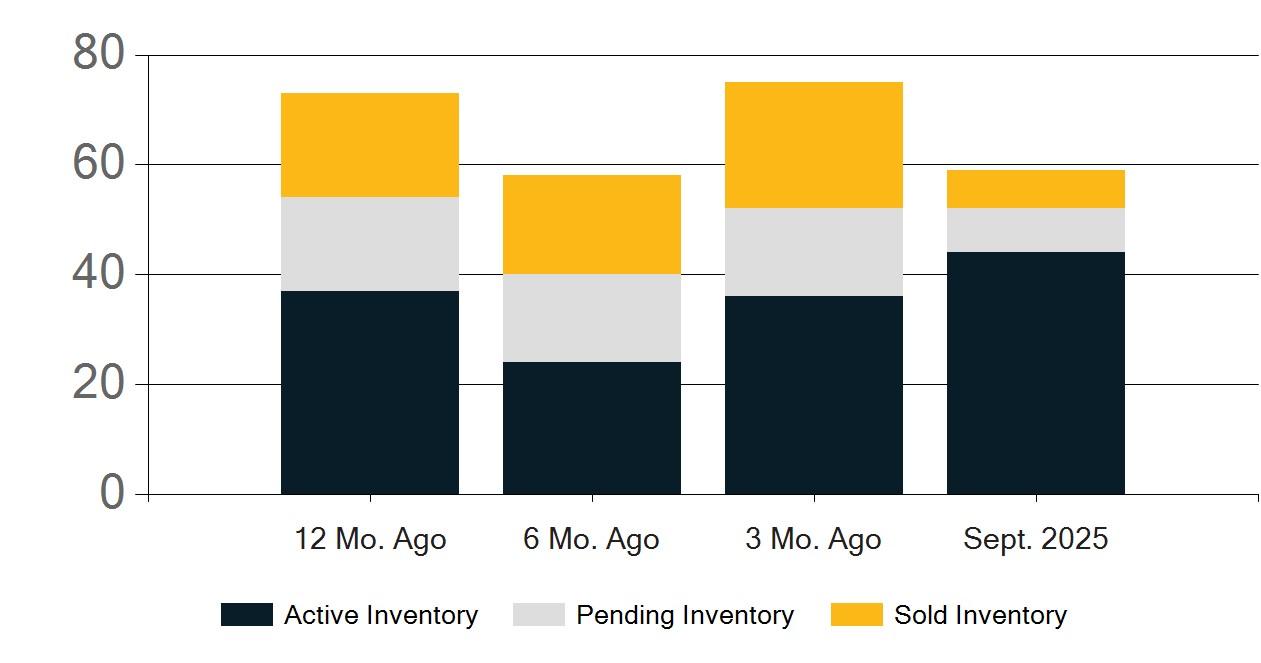 80
60
40
20
0

12 Mo. Ago
6 Mo. Ago
3 Mo. Ago
Sept. 2025

Active Inventory
Pending Inventory
Sold Inventory